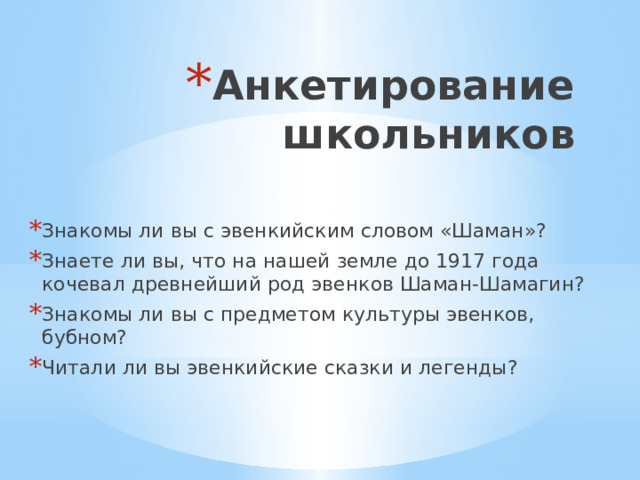 * Анкетирование школьников

* Знакомы ли вы с эвенкийским словом «Шаман»?
* Знаете ли вы, что на нашей земле до 1917 года кочевал древнейший род эвенков Шаман-Шамагин?
* Знакомы ли вы с предметом культуры эвенков, бубном?
* Читали ли вы эвенкийские сказки и легенды?